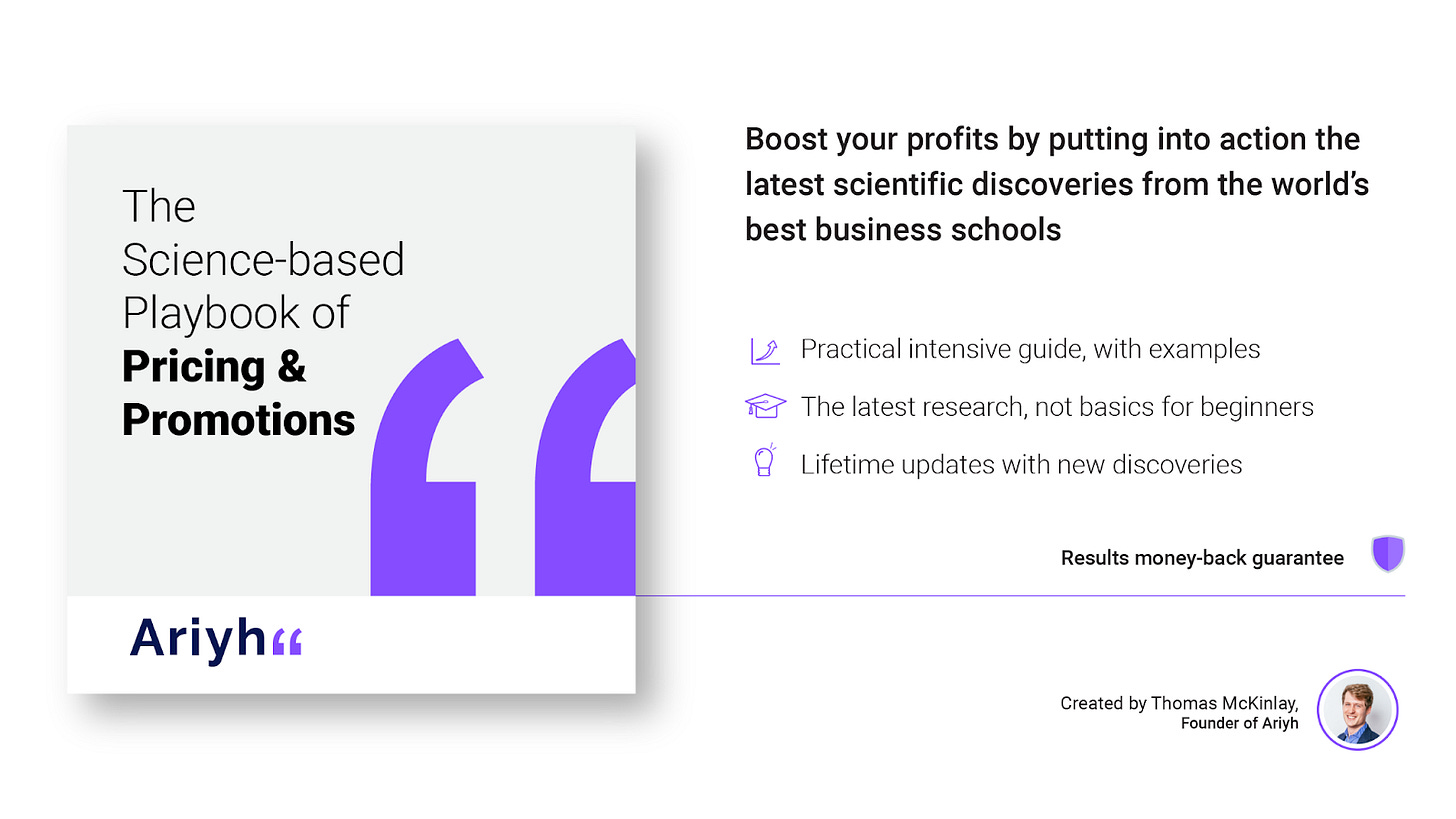 The Science-based Playbook of
**Pricing & Promotions**

Ariyh

**Boost your profits by putting into action the latest scientific discoveries from the world's best business schools**

Practical intensive guide, with examples

The latest research, not basics for beginners

Lifetime updates with new discoveries

Results money-back guarantee

Created by Thomas McKinlay,
Founder of Ariyh